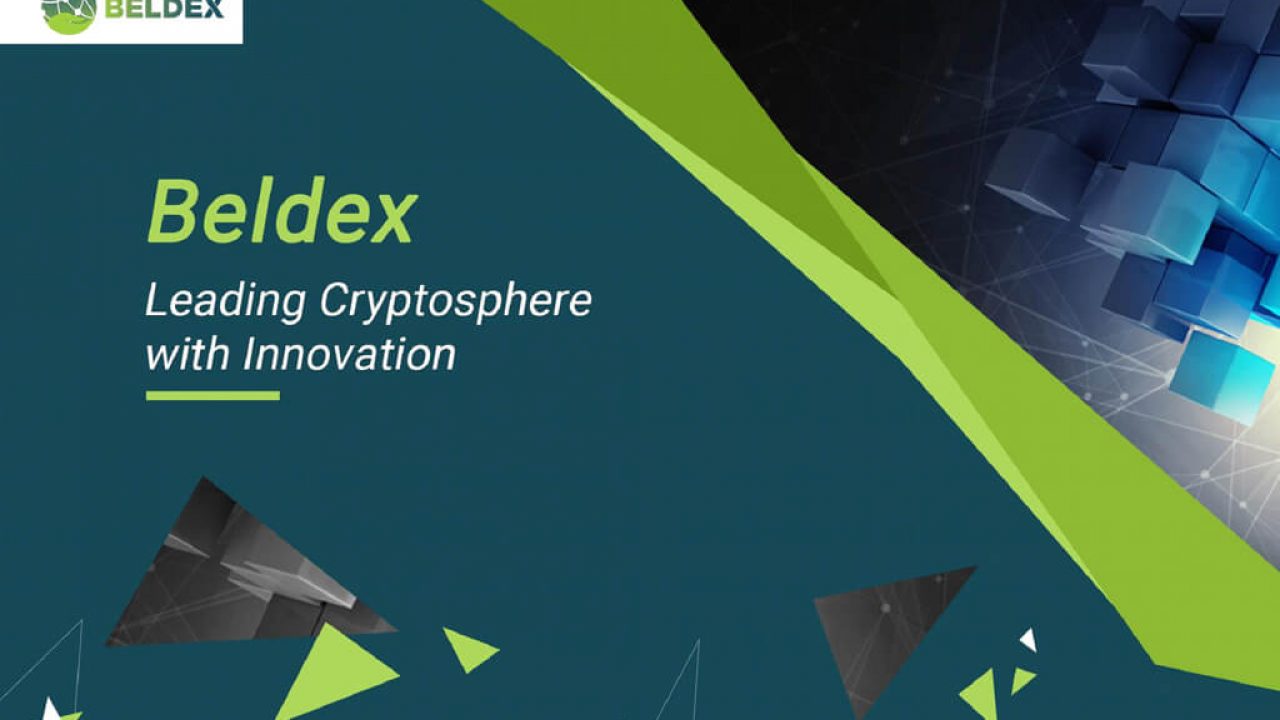 BELDEX

Beldex

Leading Cryptosphere with Innovation